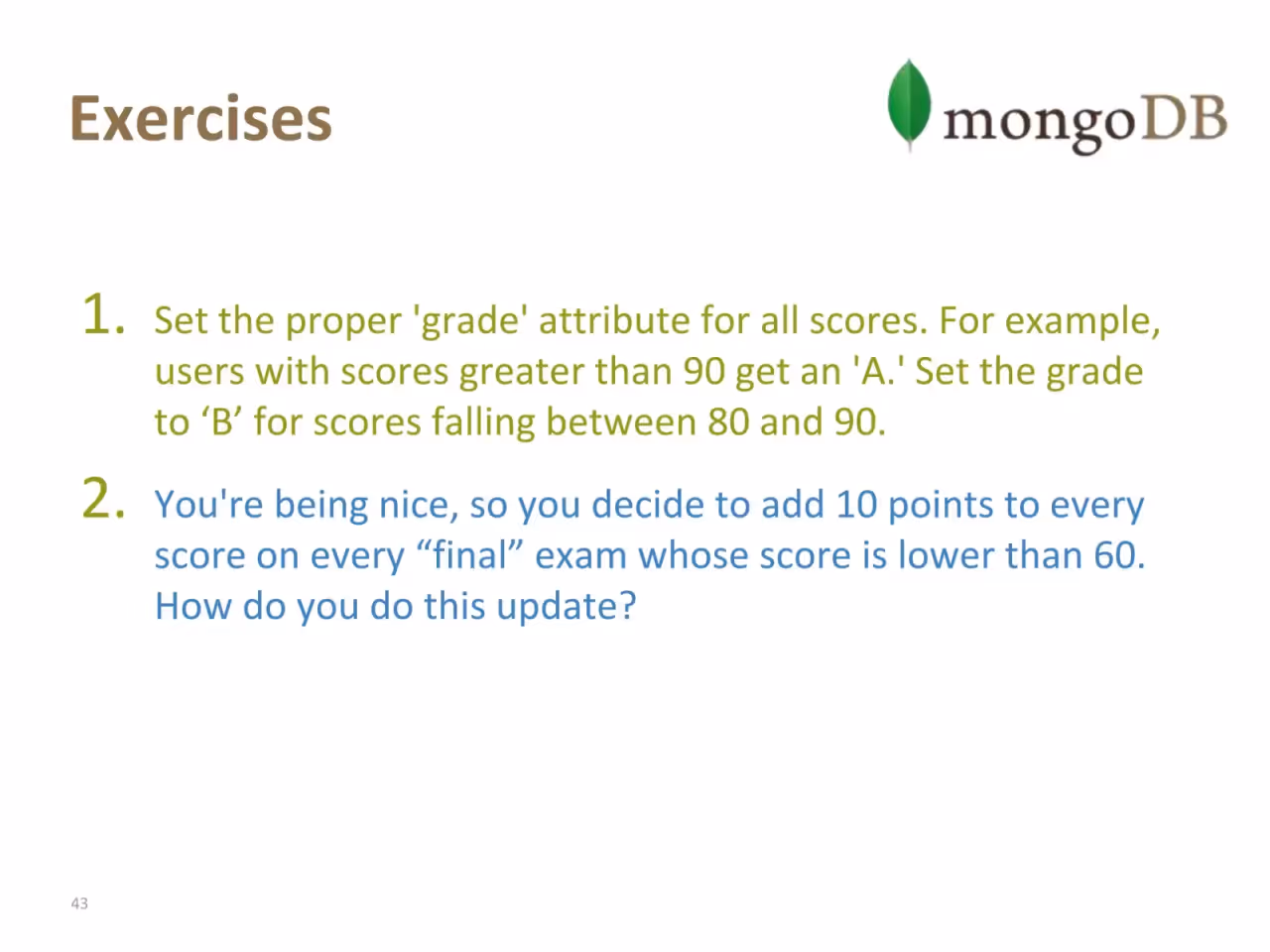 Exercises

mongoDB

1. Set the proper 'grade' attribute for all scores. For example, users with scores greater than 90 get an 'A.' Set the grade to 'B' for scores falling between 80 and 90.

2. You're being nice, so you decide to add 10 points to every score on every "final" exam whose score is lower than 60. How do you do this update?

43